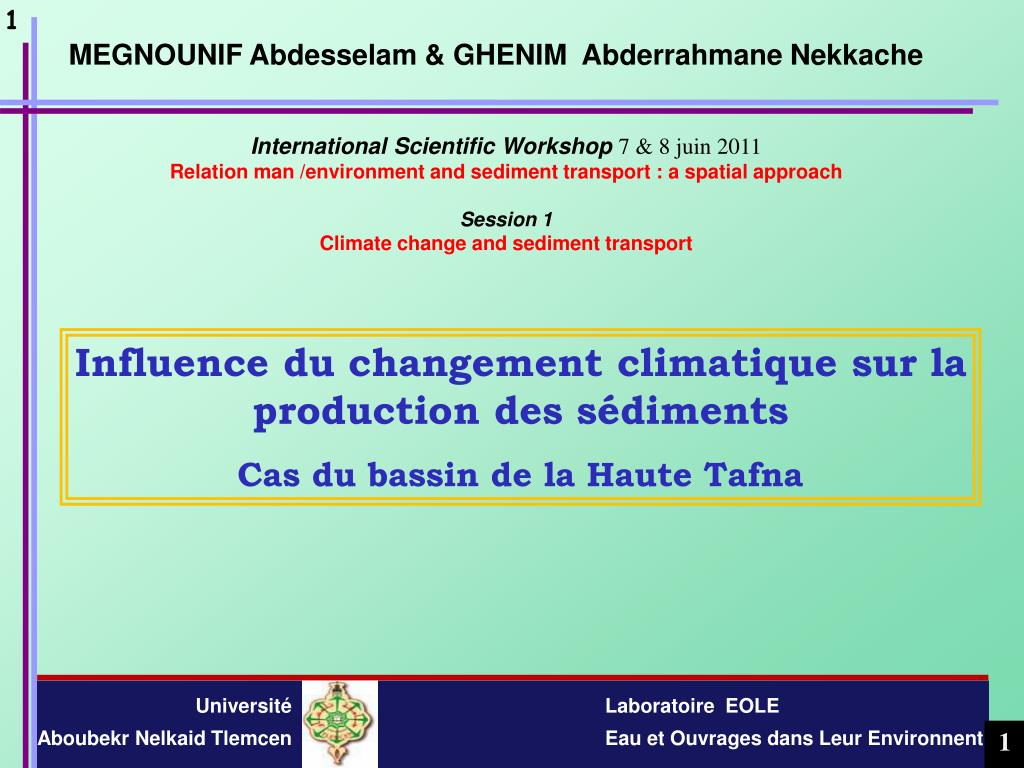 1

MEGNOUNIF Abdesselam & GHENIM Abderrahmane Nekkache

International Scientific Workshop 7 & 8 juin 2011
Relation man /environment and sediment transport : a spatial approach

Session 1
Climate change and sediment transport

Influence du changement climatique sur la production des sédiments
Cas du bassin de la Haute Tafna

Université
Aboubekr Nelkaid Tlemcen

Laboratoire EOLE
Eau et Ouvrages dans Leur Environnent

1